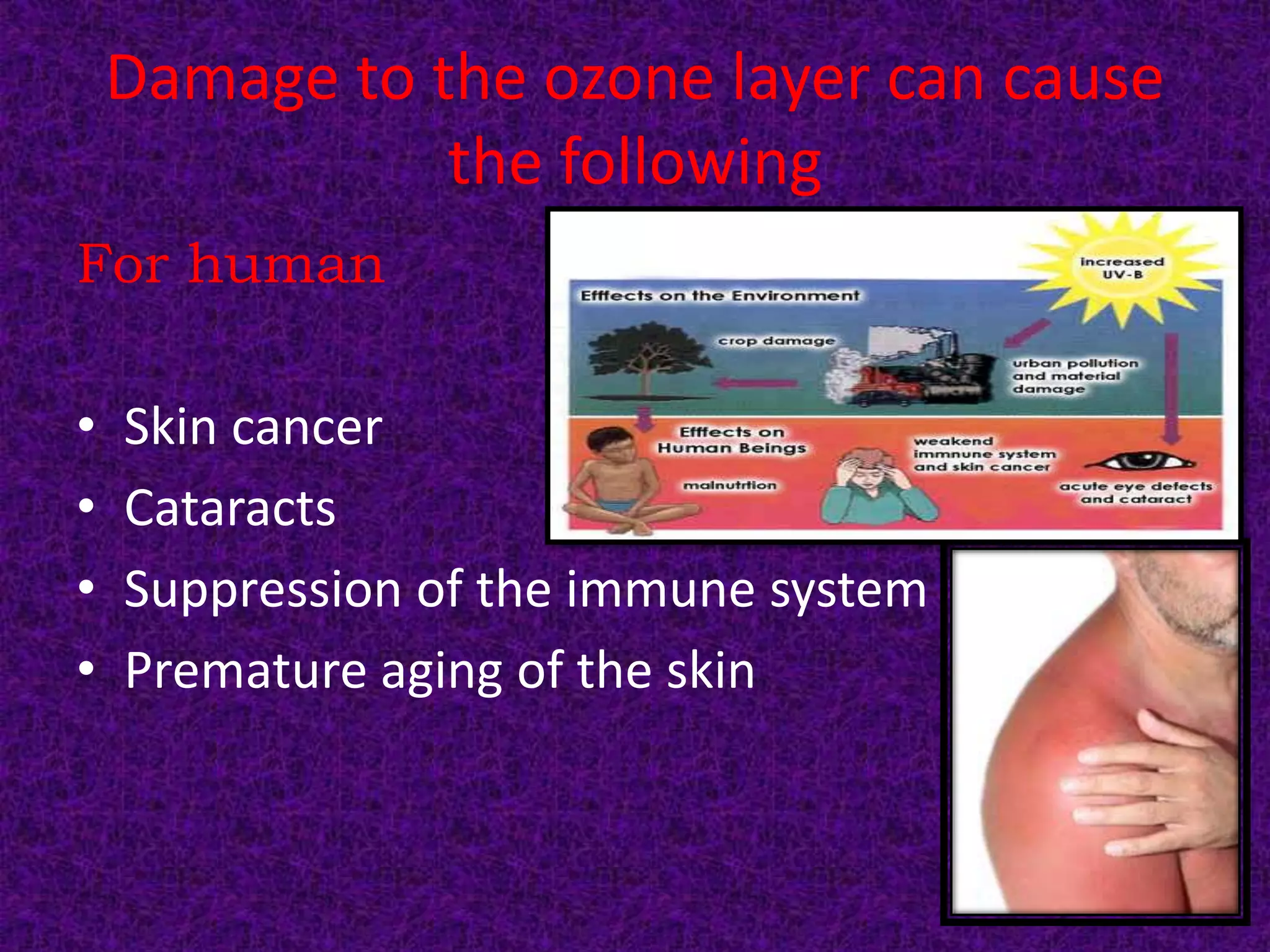 Damage to the ozone layer can cause the following

For human

• Skin cancer
• Cataracts
• Suppression of the immune system
• Premature aging of the skin

increased UV-B

Efffects on the Environment

crop damage

urban pollution and material damage

Efffects on Human Beings

malnutrtion

weakend immnune system and skin cancer

acute eye defects and cataract